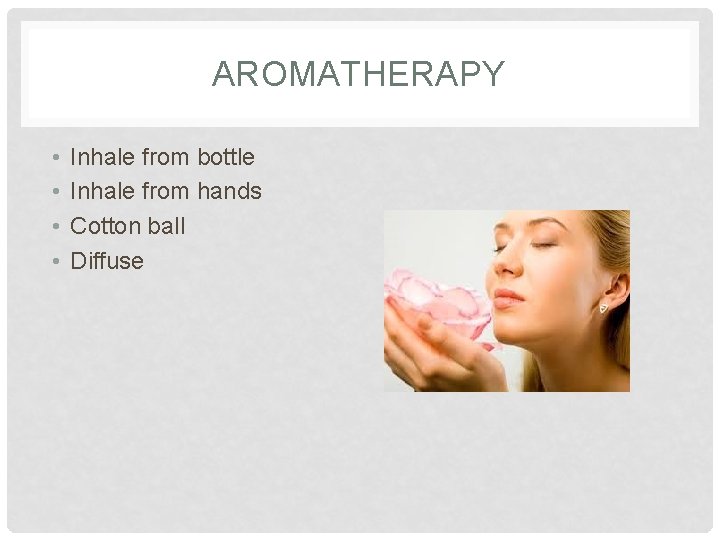 AROMATHERAPY

• Inhale from bottle
• Inhale from hands
• Cotton ball
• Diffuse